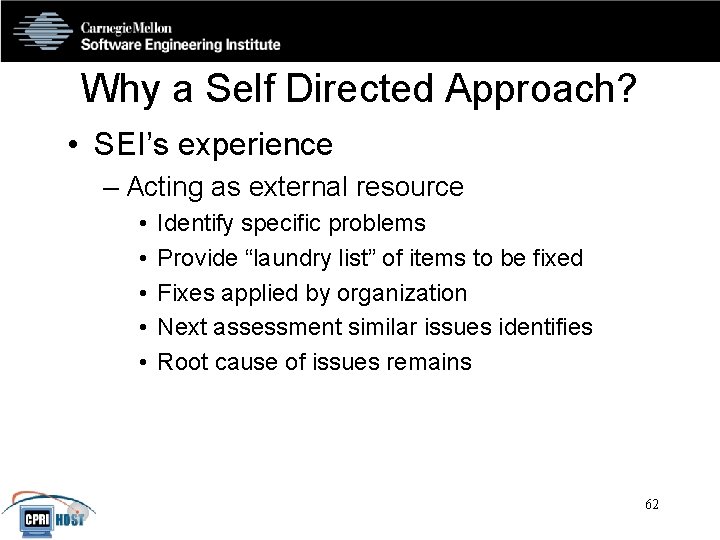 Carnegie Mellon
Software Engineering Institute

Why a Self Directed Approach?

• SEI's experience
– Acting as external resource
• Identify specific problems
• Provide "laundry list" of items to be fixed
• Fixes applied by organization
• Next assessment similar issues identifies
• Root cause of issues remains

CPRI HOST

62